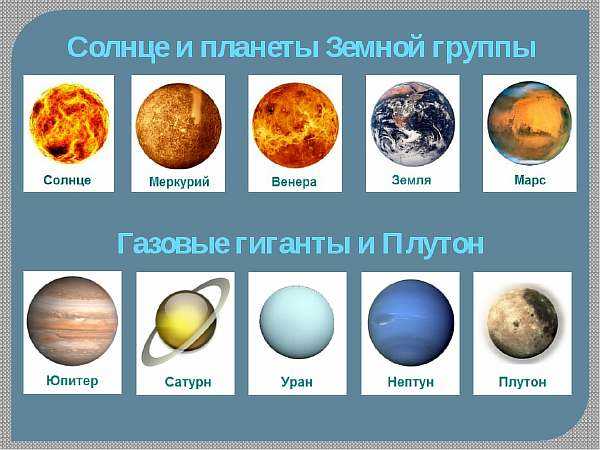 Солнце и планеты Земной группы

Солнце

Меркурий

Венера

Земля

Марс

Газовые гиганты и Плутон

Юпитер

Сатурн

Уран

Нептун

Плутон